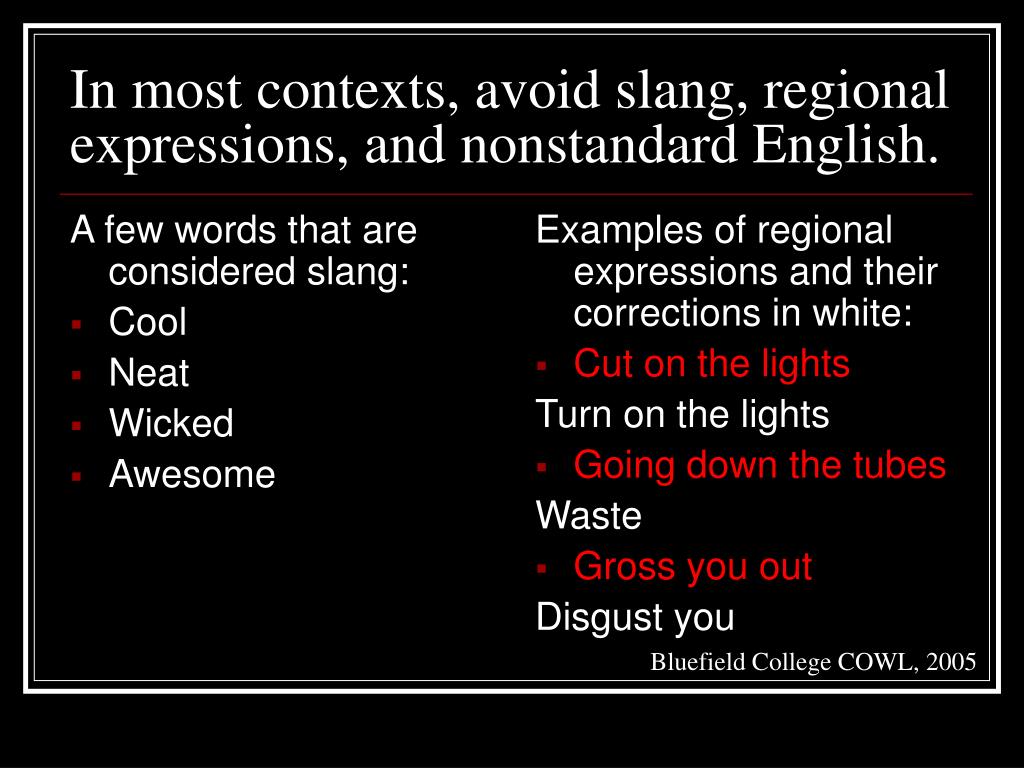 In most contexts, avoid slang, regional expressions, and nonstandard English.

A few words that are considered slang:
- Cool
- Neat
- Wicked
- Awesome

Examples of regional expressions and their corrections in white:
- Cut on the lights

Turn on the lights
- Going down the tubes

Waste
- Gross you out

Disgust you

Bluefield College COWL, 2005